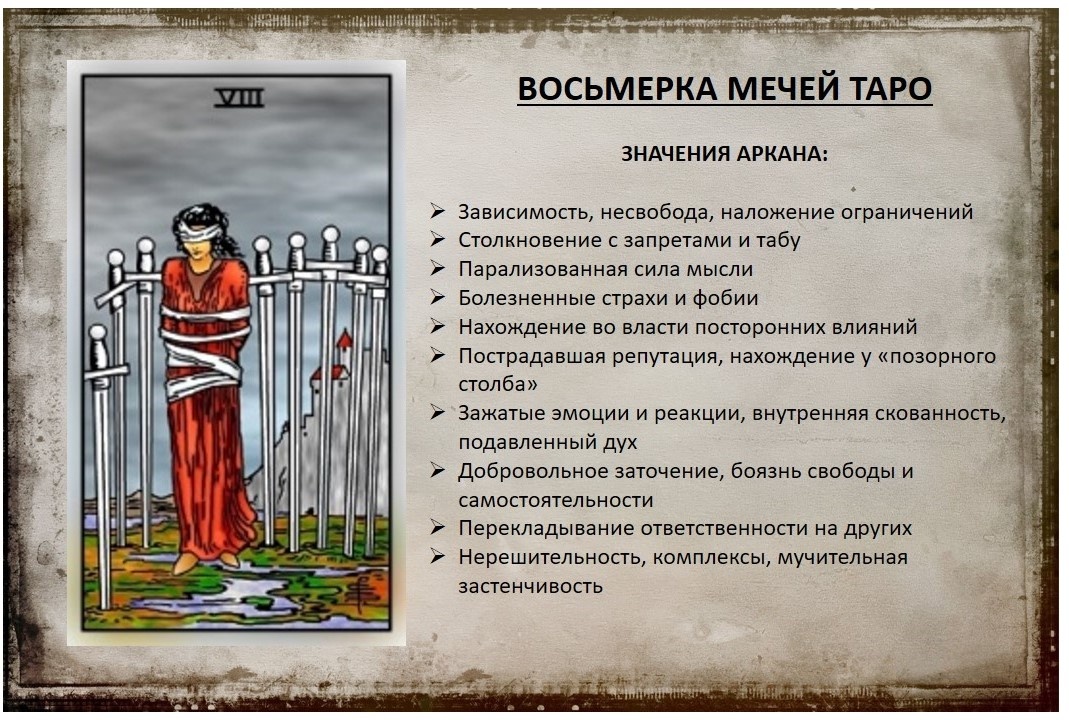 VIII

ВОСЬМЕРКА МЕЧЕЙ ТАРО

ЗНАЧЕНИЯ АРКАНА:

➢ Зависимость, несвобода, наложение ограничений
➢ Столкновение с запретами и табу
➢ Парализованная сила мысли
➢ Болезненные страхи и фобии
➢ Нахождение во власти посторонних влияний
➢ Пострадавшая репутация, нахождение у «позорного столба»
➢ Зажатые эмоции и реакции, внутренняя скованность, подавленный дух
➢ Добровольное заточение, боязнь свободы и самостоятельности
➢ Перекладывание ответственности на других
➢ Нерешительность, комплексы, мучительная застенчивость